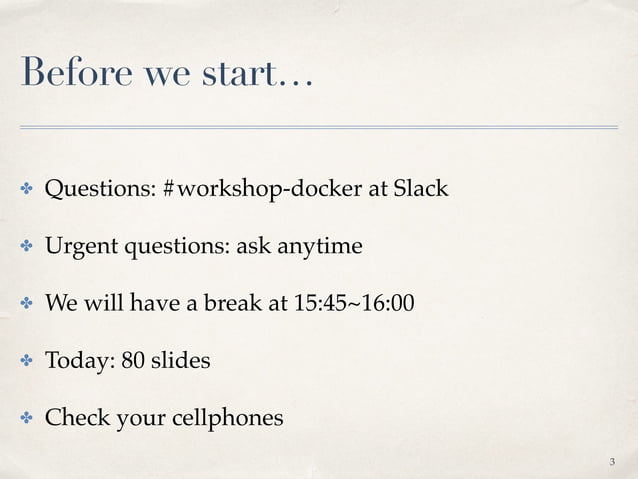 Before we start…

✤ Questions: #workshop-docker at Slack

✤ Urgent questions: ask anytime

✤ We will have a break at 15:45~16:00

✤ Today: 80 slides

✤ Check your cellphones

3